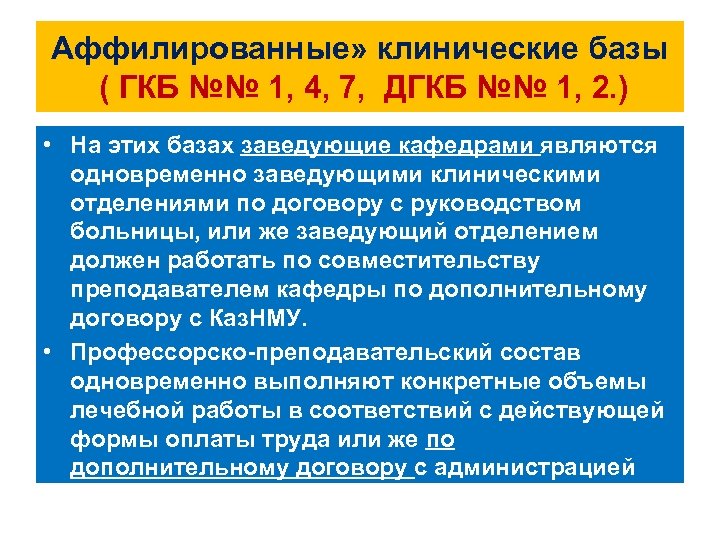 Аффилированные» клинические базы
( ГКБ №№ 1, 4, 7, ДГКБ №№ 1, 2.)

• На этих базах заведующие кафедрами являются одновременно заведующими клиническими отделениями по договору с руководством больницы, или же заведующий отделением должен работать по совместительству преподавателем кафедры по дополнительному договору с КазНМУ.

• Профессорско-преподавательский состав одновременно выполняют конкретные объемы лечебной работы в соответствий с действующей формы оплаты труда или же по дополнительному договору с администрацией